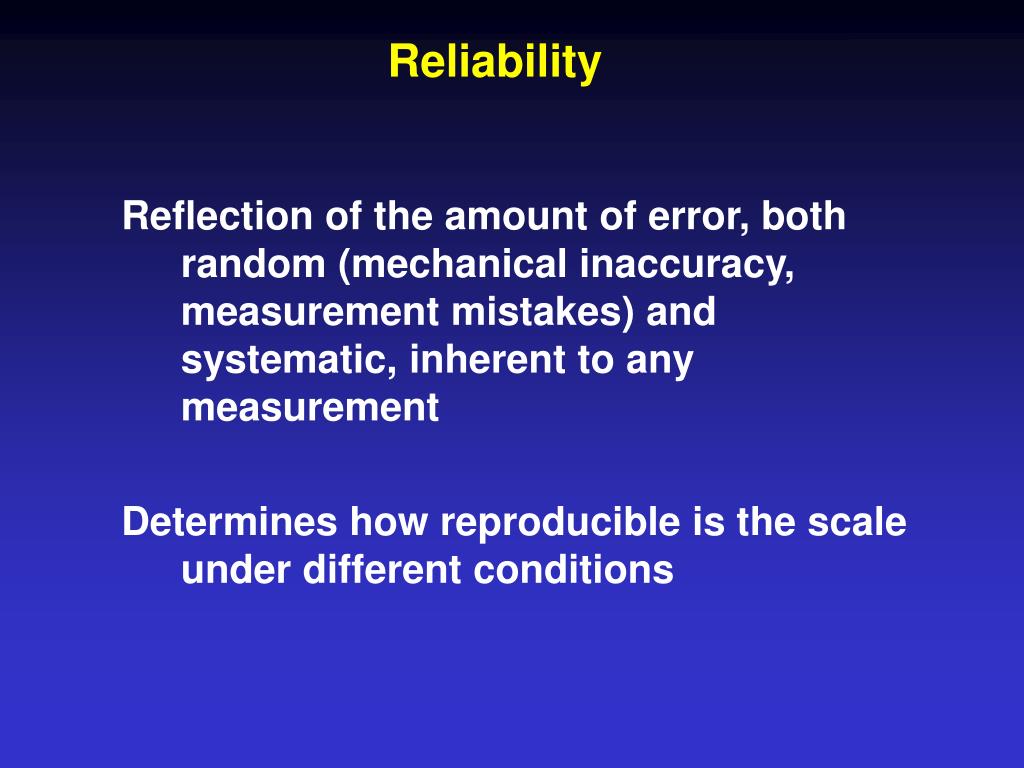 Reliability

Reflection of the amount of error, both random (mechanical inaccuracy, measurement mistakes) and systematic, inherent to any measurement

Determines how reproducible is the scale under different conditions